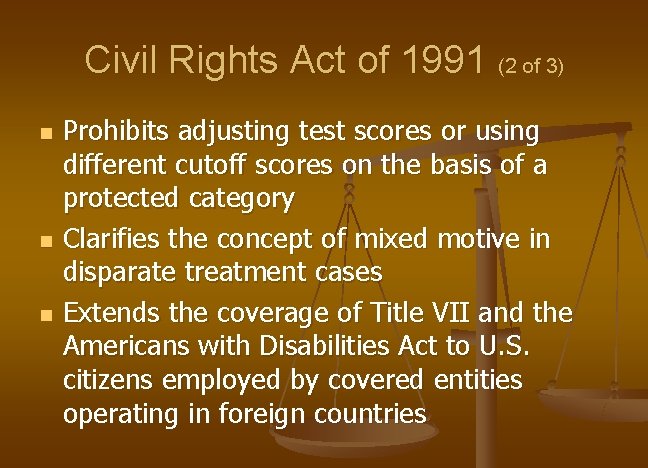 Civil Rights Act of 1991 (2 of 3)

- Prohibits adjusting test scores or using different cutoff scores on the basis of a protected category
- Clarifies the concept of mixed motive in disparate treatment cases
- Extends the coverage of Title VII and the Americans with Disabilities Act to U.S. citizens employed by covered entities operating in foreign countries